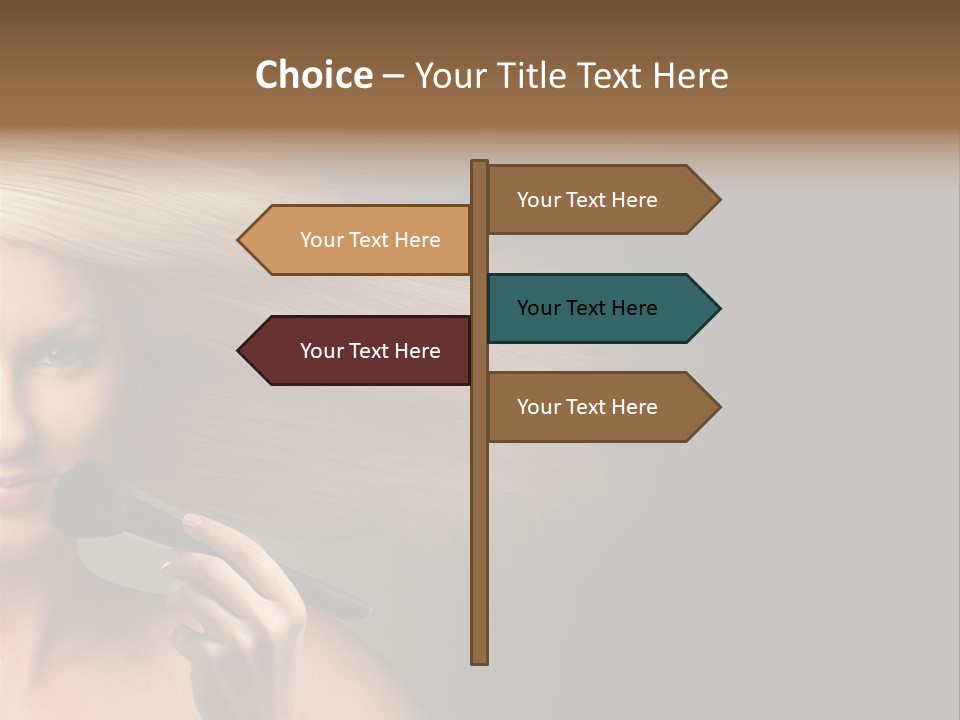 Choice – Your Title Text Here

Your Text Here

Your Text Here

Your Text Here

Your Text Here

Your Text Here